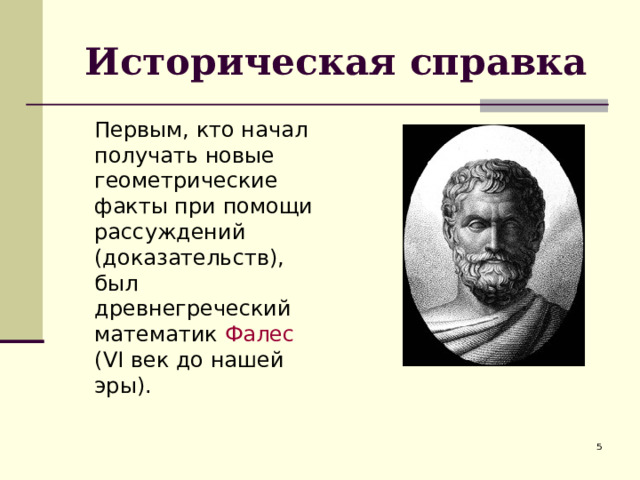 Историческая справка

Первым, кто начал получать новые геометрические факты при помощи рассуждений (доказательств), был древнегреческий математик Фалес (VI век до нашей эры).

5